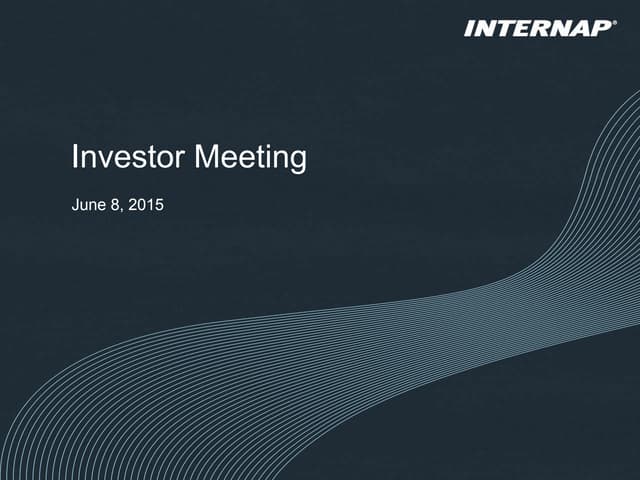 INTERNAP®

Investor Meeting

June 8, 2015